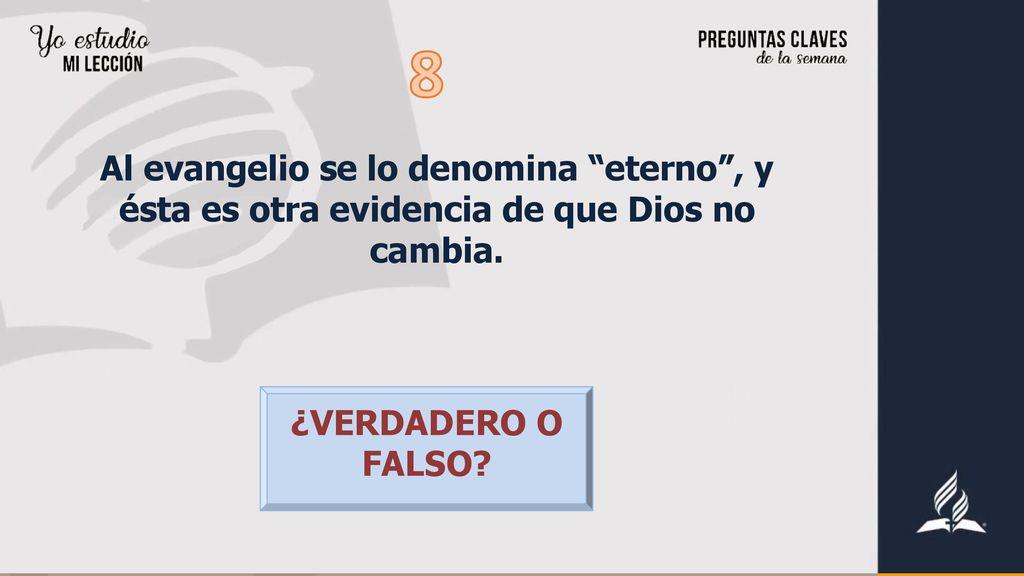 Yo estudio
MI LECCIÓN

PREGUNTAS CLAVES
de la semana

8

Al evangelio se lo denomina “eterno”, y ésta es otra evidencia de que Dios no cambia.

¿VERDADERO O FALSO?